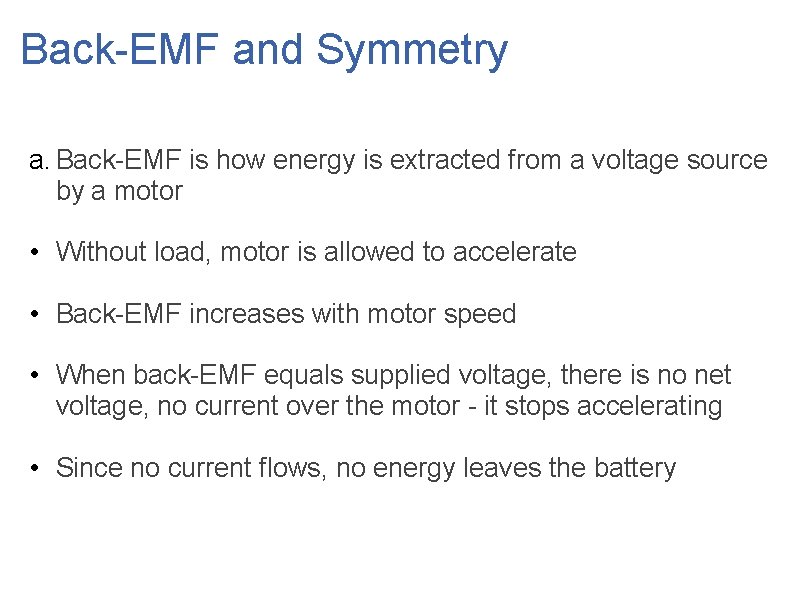 Back-EMF and Symmetry

a. Back-EMF is how energy is extracted from a voltage source by a motor

• Without load, motor is allowed to accelerate

• Back-EMF increases with motor speed

• When back-EMF equals supplied voltage, there is no net voltage, no current over the motor - it stops accelerating

• Since no current flows, no energy leaves the battery